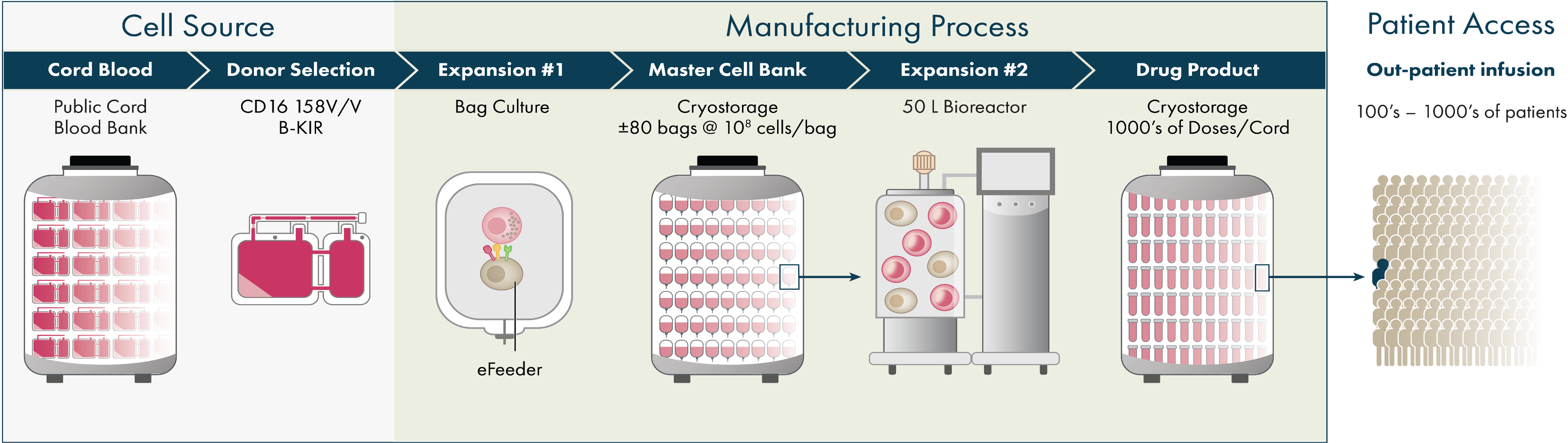 Cell Source

Manufacturing Process

Patient Access

Cord Blood

Donor Selection

Expansion #1

Master Cell Bank

Expansion #2

Drug Product

Out-patient infusion

Public Cord Blood Bank

CD16 158V/V B-KIR

Bag Culture

Cryostorage ±80 bags @ $10^8$ cells/bag

50 L Bioreactor

Cryostorage 1000's of Doses/Cord

100's – 1000's of patients

eFeeder